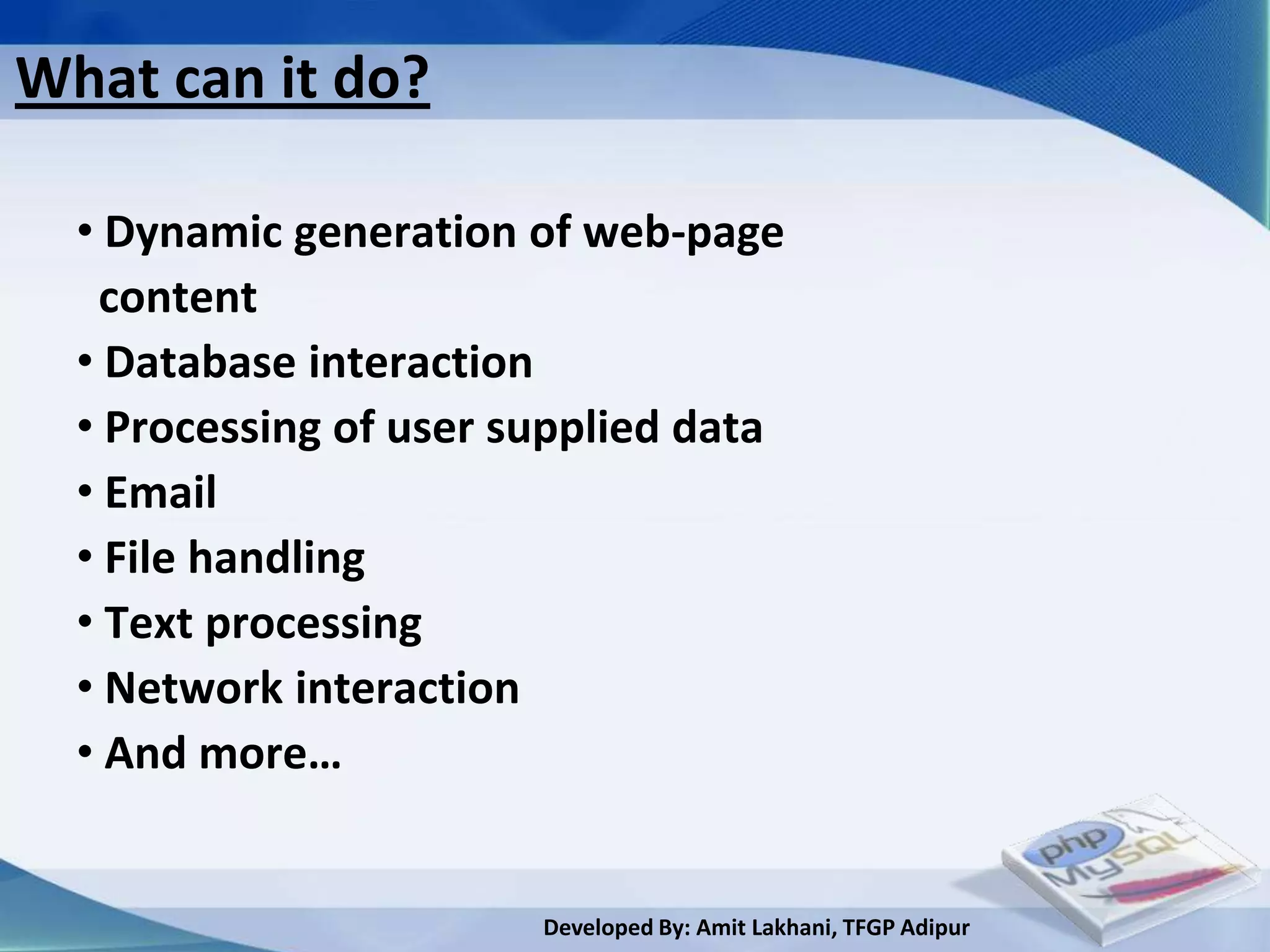 What can it do?

• Dynamic generation of web-page content
• Database interaction
• Processing of user supplied data
• Email
• File handling
• Text processing
• Network interaction
• And more…

php
MySQL

Developed By: Amit Lakhani, TFGP Adipur